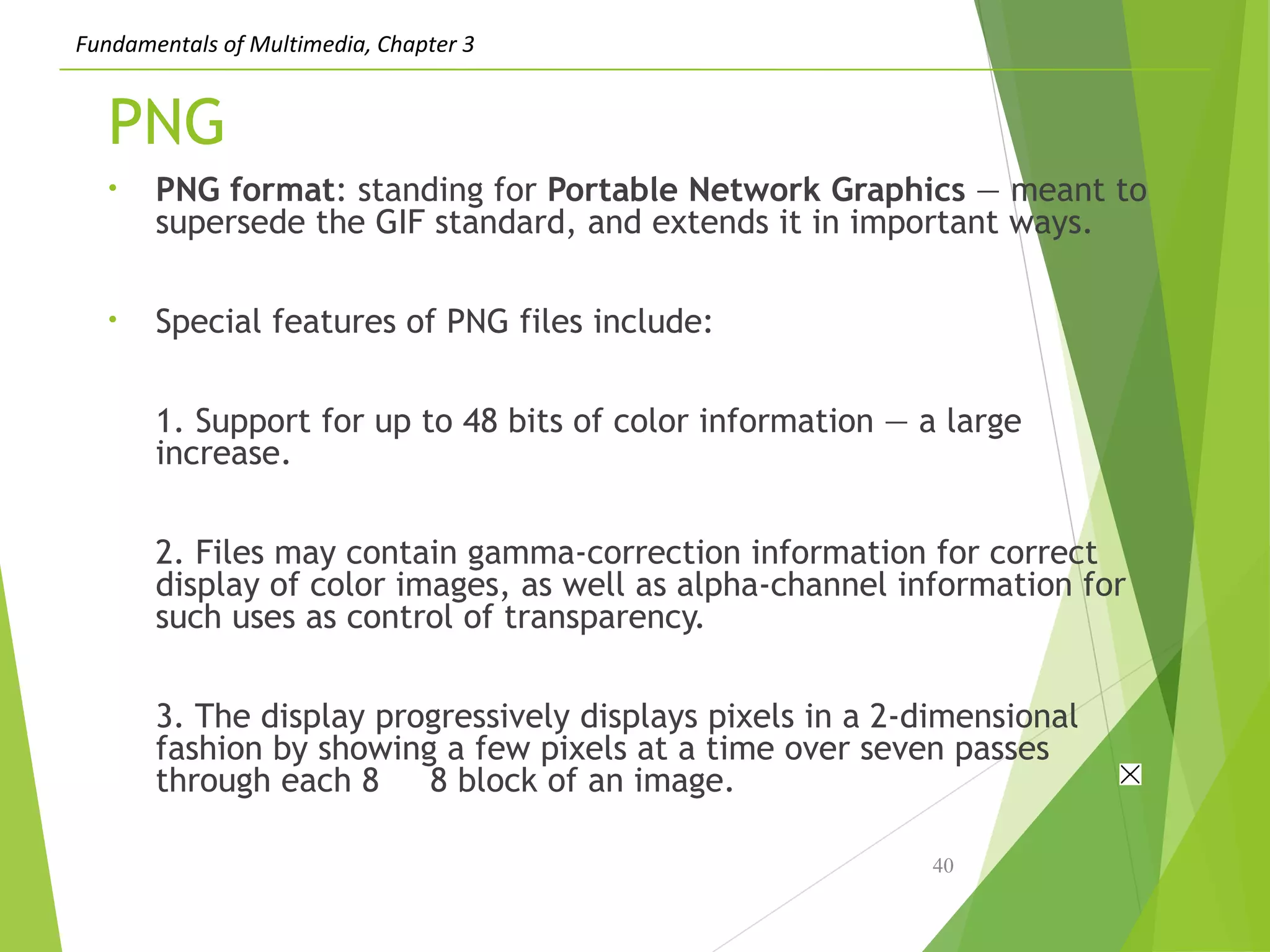 Fundamentals of Multimedia, Chapter 3

PNG

• PNG format: standing for Portable Network Graphics — meant to supersede the GIF standard, and extends it in important ways.

• Special features of PNG files include:

1. Support for up to 48 bits of color information — a large increase.

2. Files may contain gamma-correction information for correct display of color images, as well as alpha-channel information for such uses as control of transparency.

3. The display progressively displays pixels in a 2-dimensional fashion by showing a few pixels at a time over seven passes through each 8 8 block of an image.

40